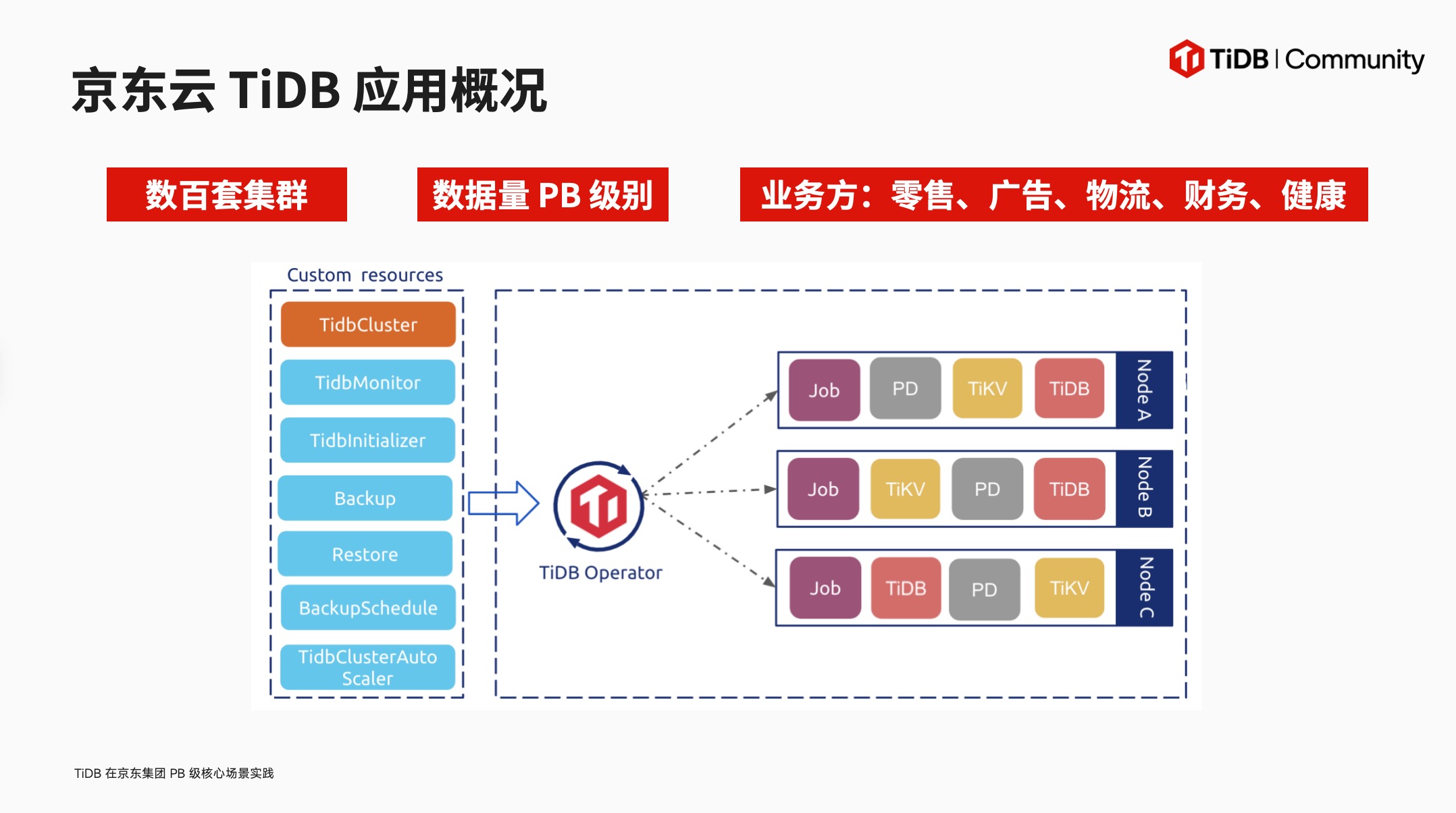 TiDB | Community

京东云 TiDB 应用概况

数百套集群

数据量 PB 级别

业务方：零售、广告、物流、财务、健康

Custom resources

TidbCluster

TidbMonitor

TidbInitializer

Backup

Restore

BackupSchedule

TidbClusterAuto Scaler

TiDB Operator

Job PD TiKV TiDB Node A

Job TiKV PD TiDB Node B

Job TiDB PD TiKV Node C

TiDB 在京东集团 PB 级核心场景实践